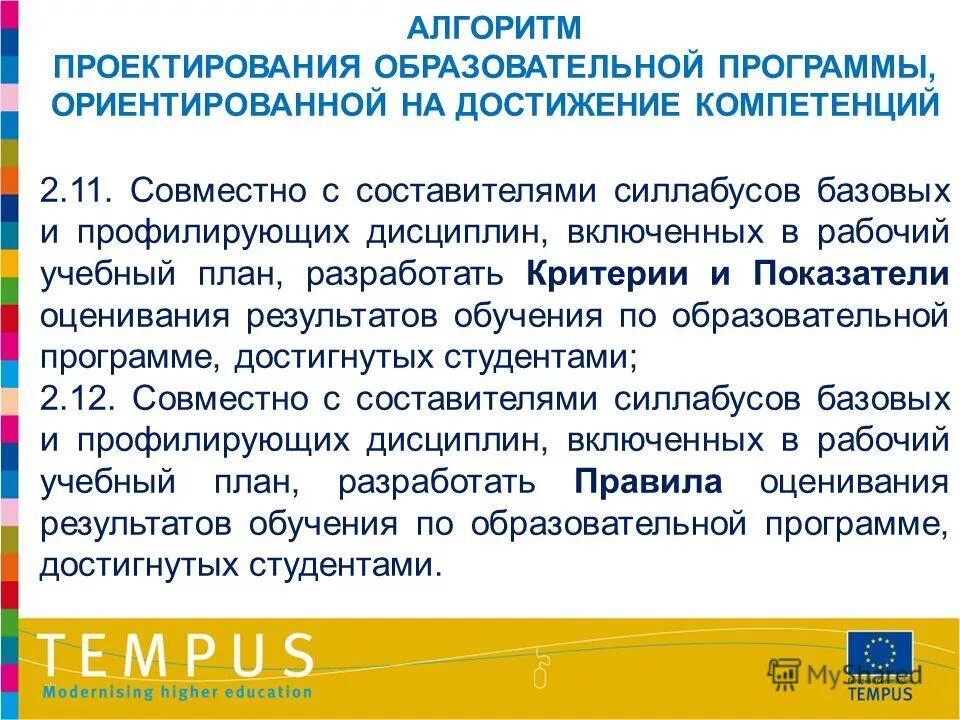 АЛГОРИТМ
ПРОЕКТИРОВАНИЯ ОБРАЗОВАТЕЛЬНОЙ ПРОГРАММЫ, ОРИЕНТИРОВАННОЙ НА ДОСТИЖЕНИЕ КОМПЕТЕНЦИЙ

2.11. Совместно с составителями силлабусов базовых и профилирующих дисциплин, включенных в рабочий учебный план, разработать Критерии и Показатели оценивания результатов обучения по образовательной программе, достигнутых студентами;
2.12. Совместно с составителями силлабусов базовых и профилирующих дисциплин, включенных в рабочий учебный план, разработать Правила оценивания результатов обучения по образовательной программе, достигнутых студентами.

TEMPUS
Modernising higher education

MyShared

TEMPUS